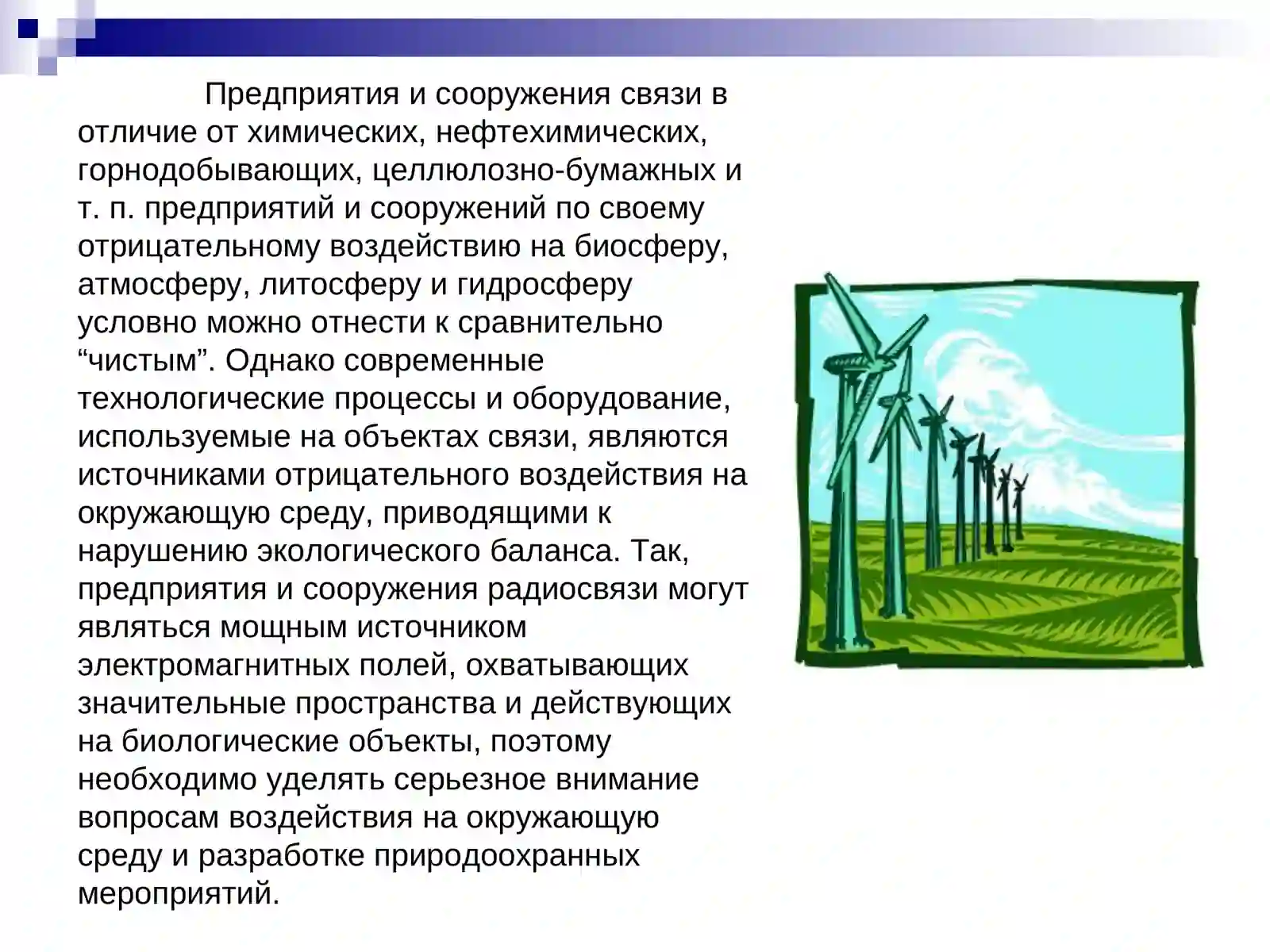 Предприятия и сооружения связи в отличие от химических, нефтехимических, горнодобывающих, целлюлозно-бумажных и т. п. предприятий и сооружений по своему отрицательному воздействию на биосферу, атмосферу, литосферу и гидросферу условно можно отнести к сравнительно “чистым”. Однако современные технологические процессы и оборудование, используемые на объектах связи, являются источниками отрицательного воздействия на окружающую среду, приводящими к нарушению экологического баланса. Так, предприятия и сооружения радиосвязи могут являться мощным источником электромагнитных полей, охватывающих значительные пространства и действующих на биологические объекты, поэтому необходимо уделять серьезное внимание вопросам воздействия на окружающую среду и разработке природоохранных мероприятий.